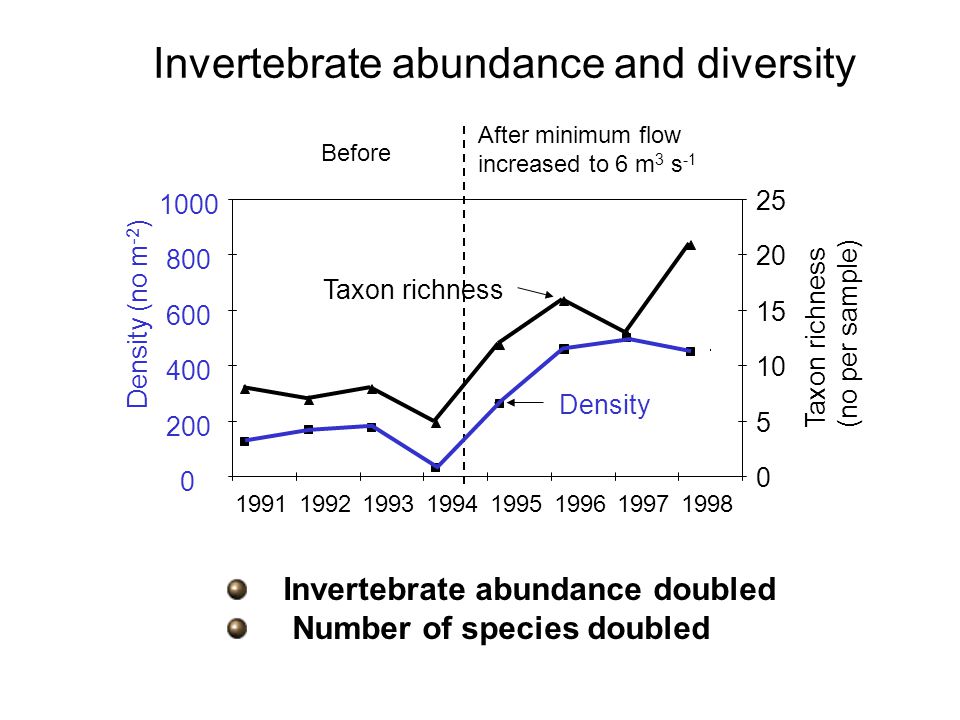 Invertebrate abundance and diversity

Before

After minimum flow increased to 6 $m^3$ $s^{-1}$

Density (no $m^{-2}$)

1000
800
600
400
200
0

25
20
15
10
5
0

Taxon richness (no per sample)

Taxon richness

Density

1991 1992 1993 1994 1995 1996 1997 1998

Invertebrate abundance doubled

Number of species doubled